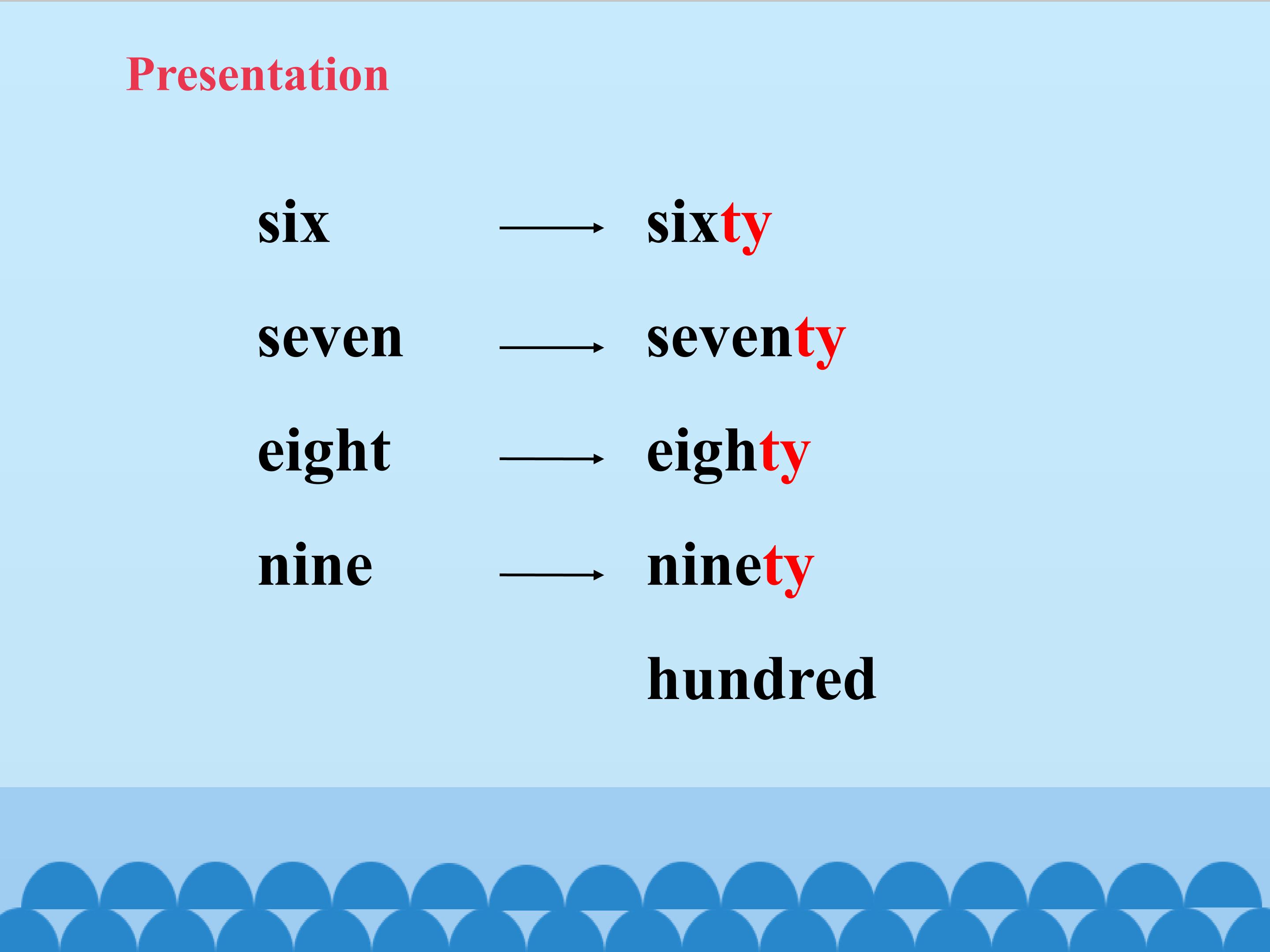 Presentation

six → sixty

seven → seventy

eight → eighty

nine → ninety

hundred